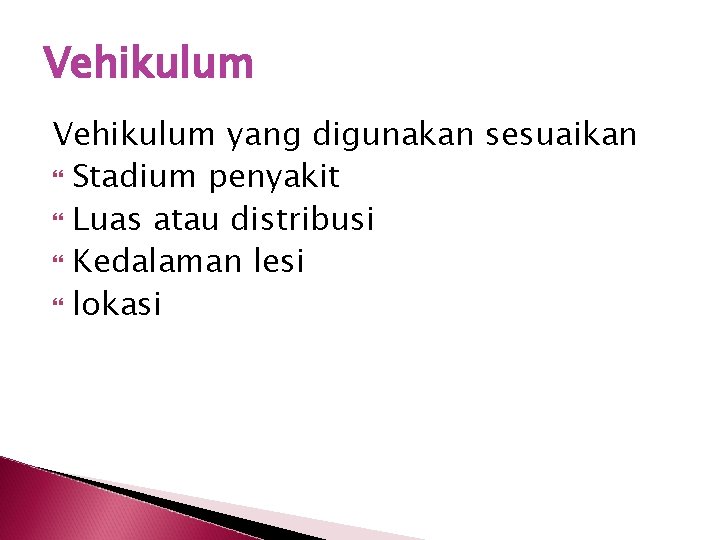 Vehikulum

Vehikulum yang digunakan sesuaikan
- Stadium penyakit
- Luas atau distribusi
- Kedalaman lesi
- lokasi